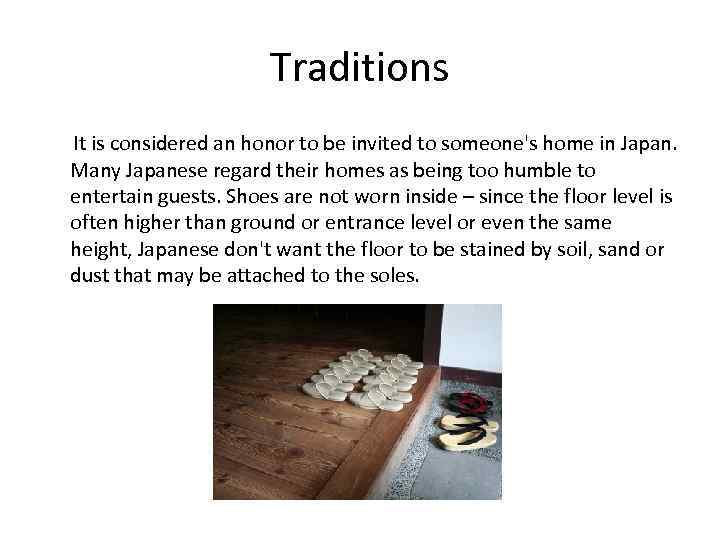 Traditions

It is considered an honor to be invited to someone's home in Japan. Many Japanese regard their homes as being too humble to entertain guests. Shoes are not worn inside – since the floor level is often higher than ground or entrance level or even the same height, Japanese don't want the floor to be stained by soil, sand or dust that may be attached to the soles.